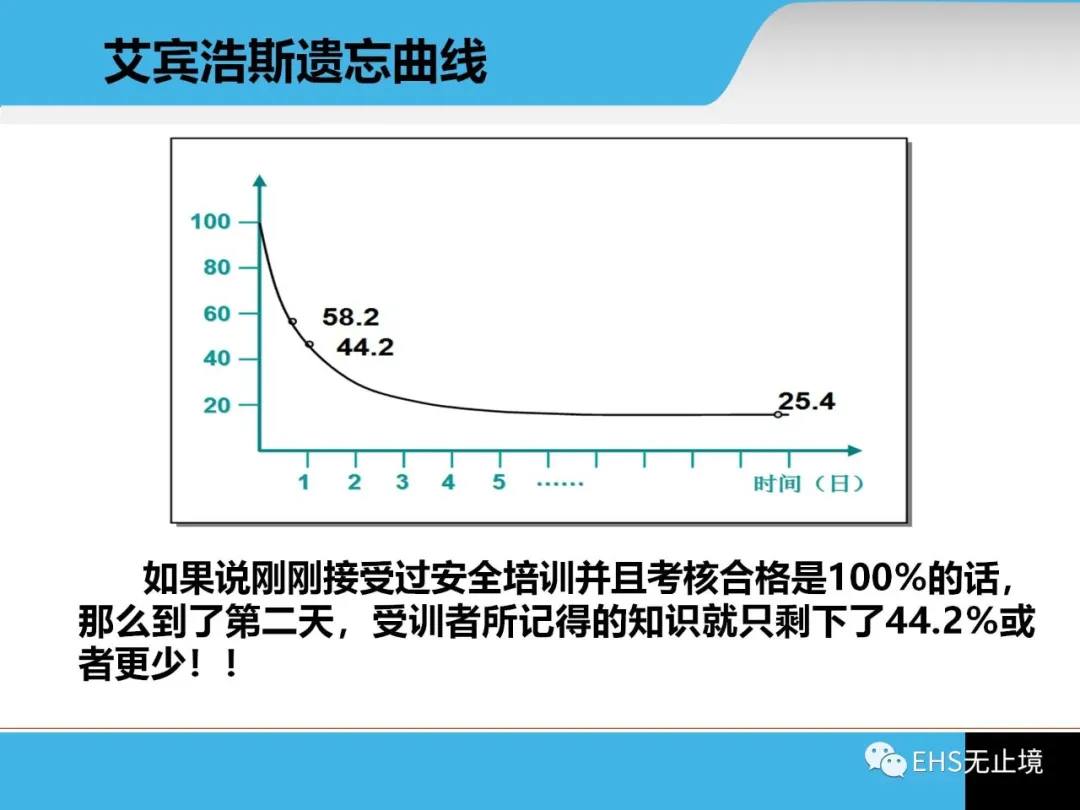 艾宾浩斯遗忘曲线

100
80
60
40
20
58.2
44.2
25.4
1 2 3 4 5 ……
时间（日）

如果说刚刚接受过安全培训并且考核合格是100%的话，那么到了第二天，受训者所记得的知识就只剩下了44.2%或者更少！！

EHS无止境